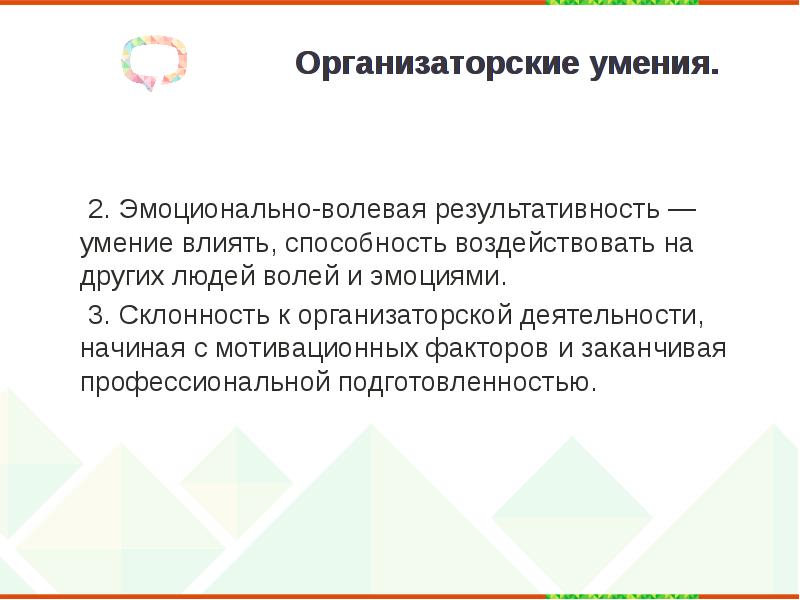 Организаторские умения.

2. Эмоционально-волевая результативность — умение влиять, способность воздействовать на других людей волей и эмоциями.

3. Склонность к организаторской деятельности, начиная с мотивационных факторов и заканчивая профессиональной подготовленностью.